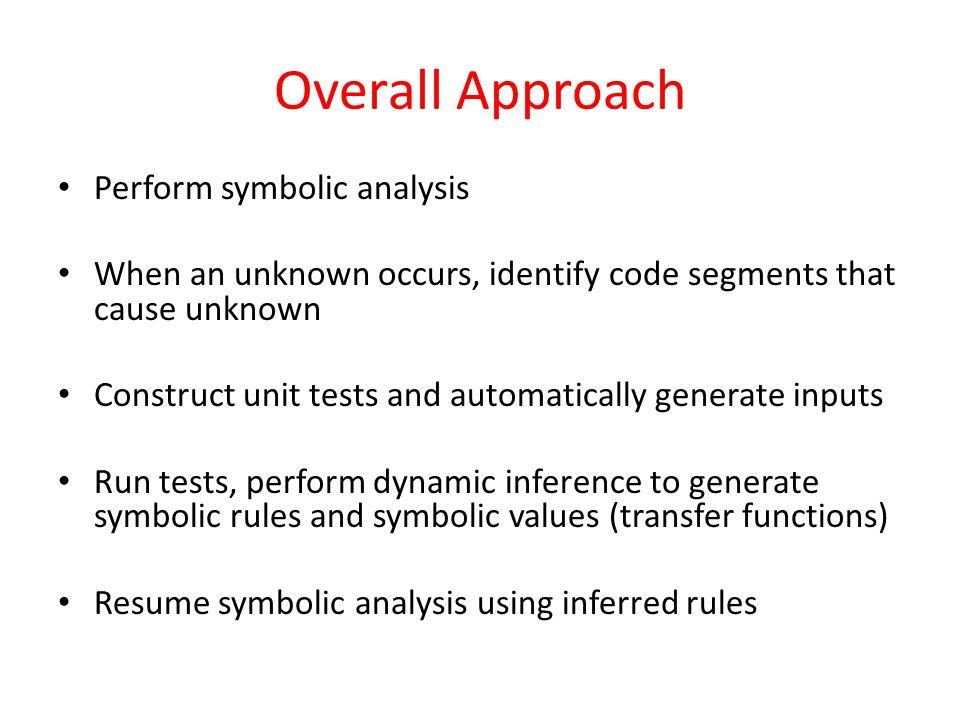 Overall Approach

• Perform symbolic analysis

• When an unknown occurs, identify code segments that cause unknown

• Construct unit tests and automatically generate inputs

• Run tests, perform dynamic inference to generate symbolic rules and symbolic values (transfer functions)

• Resume symbolic analysis using inferred rules